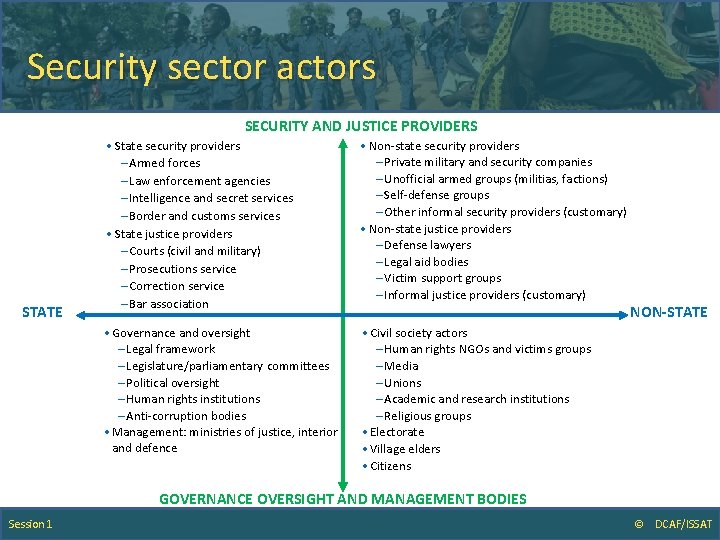 Security sector actors

SECURITY AND JUSTICE PROVIDERS

• State security providers
– Armed forces
– Law enforcement agencies
– Intelligence and secret services
– Border and customs services
• State justice providers
– Courts (civil and military)
– Prosecutions service
– Correction service
– Bar association

• Non-state security providers
– Private military and security companies
– Unofficial armed groups (militias, factions)
– Self-defense groups
– Other informal security providers (customary)
• Non-state justice providers
– Defense lawyers
– Legal aid bodies
– Victim support groups
– Informal justice providers (customary)

STATE

NON-STATE

• Governance and oversight
– Legal framework
– Legislature/parliamentary committees
– Political oversight
– Human rights institutions
– Anti-corruption bodies
• Management: ministries of justice, interior and defence

• Civil society actors
– Human rights NGOs and victims groups
– Media
– Unions
– Academic and research institutions
– Religious groups
• Electorate
• Village elders
• Citizens

GOVERNANCE OVERSIGHT AND MANAGEMENT BODIES

Session 1

© DCAF/ISSAT